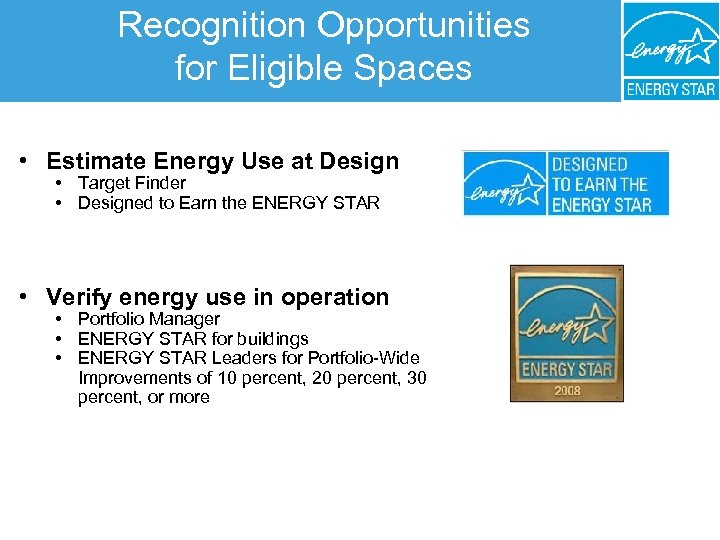 Recognition Opportunities for Eligible Spaces

energy ENERGY STAR

• Estimate Energy Use at Design
• Target Finder
• Designed to Earn the ENERGY STAR

energy DESIGNED TO EARN THE ENERGY STAR

• Verify energy use in operation
• Portfolio Manager
• ENERGY STAR for buildings
• ENERGY STAR Leaders for Portfolio-Wide Improvements of 10 percent, 20 percent, 30 percent, or more

energy ENERGY STAR 2008